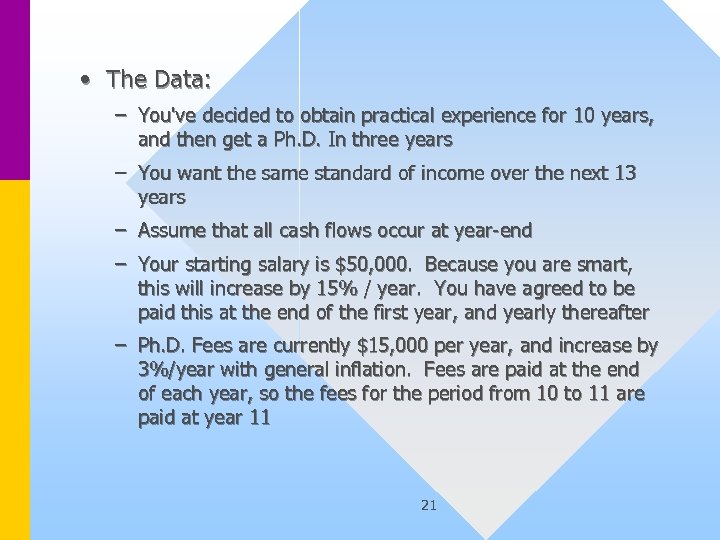 • The Data:

– You've decided to obtain practical experience for 10 years, and then get a Ph.D. In three years

– You want the same standard of income over the next 13 years

– Assume that all cash flows occur at year-end

– Your starting salary is \$50,000. Because you are smart, this will increase by 15% / year. You have agreed to be paid this at the end of the first year, and yearly thereafter

– Ph.D. Fees are currently \$15,000 per year, and increase by 3%/year with general inflation. Fees are paid at the end of each year, so the fees for the period from 10 to 11 are paid at year 11

21